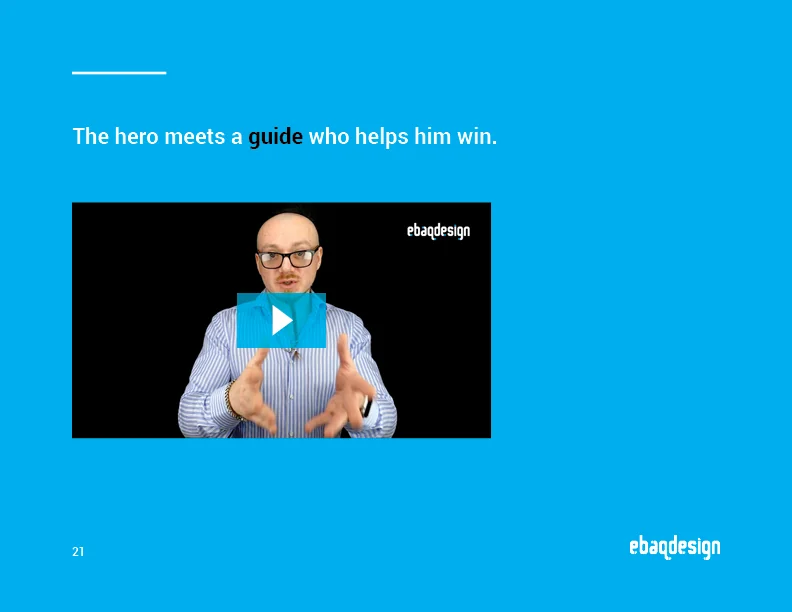 The hero meets a guide who helps him win.

ebaqdesign

21

ebaqdesign